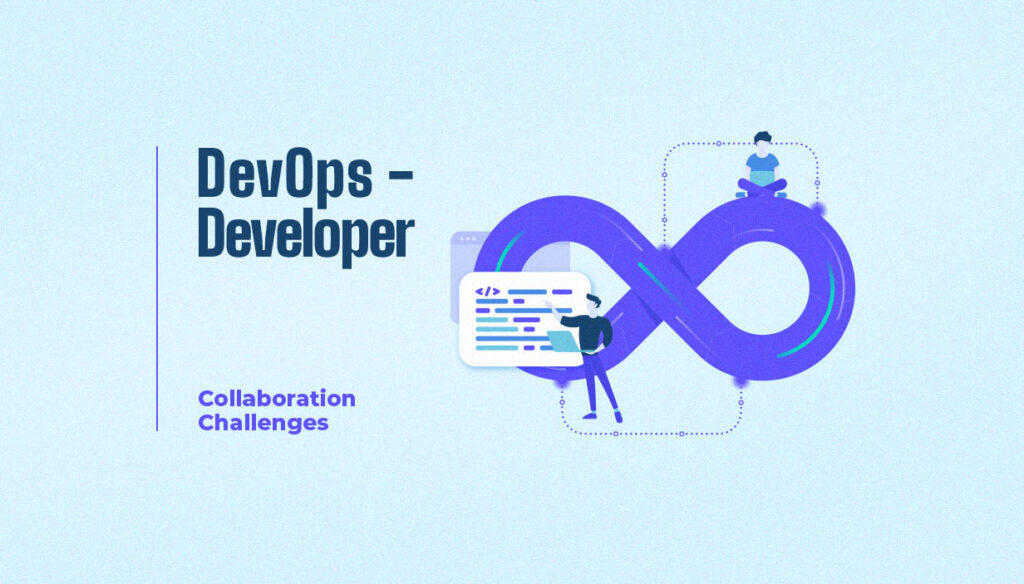 DevOps – Developer

Collaboration Challenges

</>